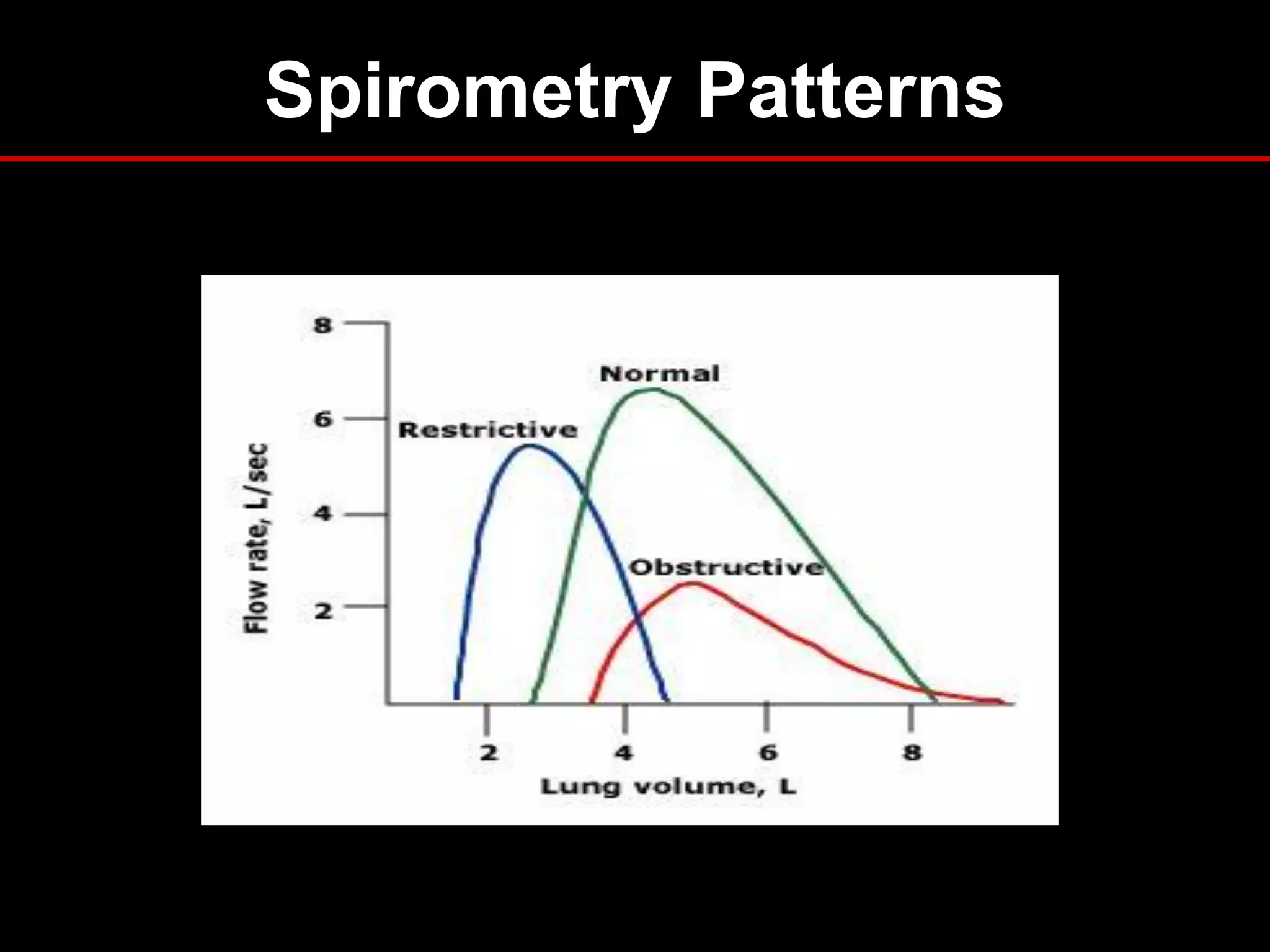 Spirometry Patterns

8
6
4
2
Flow rate, L/sec
Normal
Restrictive
Obstructive
2
4
6
8
Lung volume, L